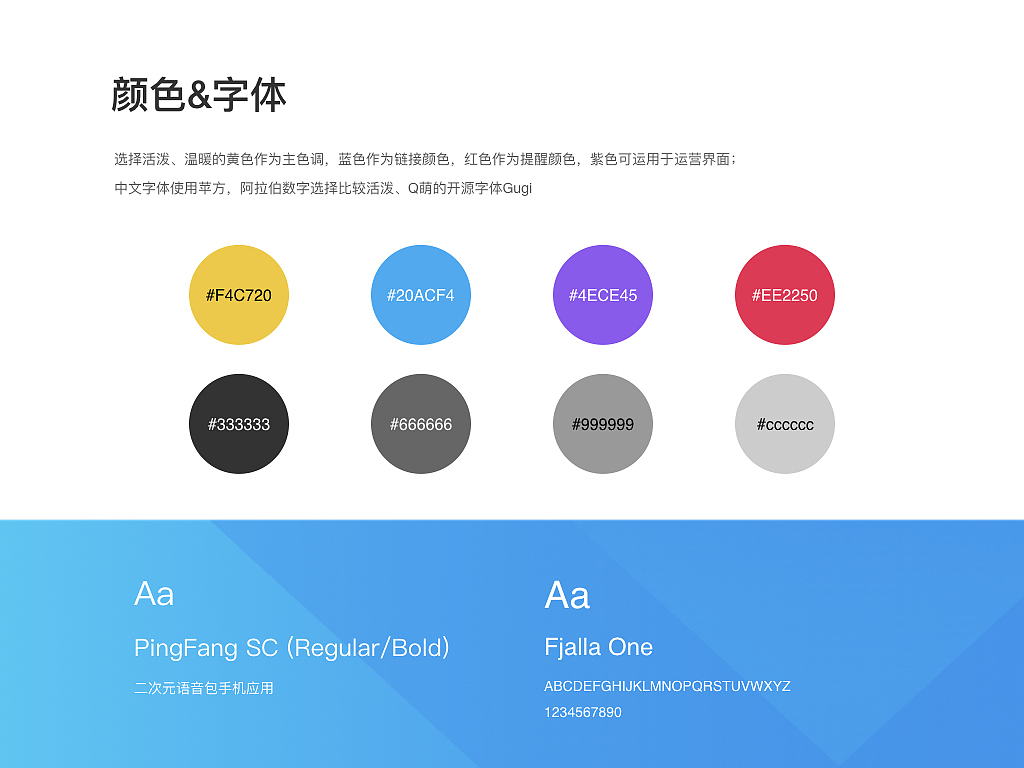 颜色&字体

选择活泼、温暖的黄色作为主色调，蓝色作为链接颜色，红色作为提醒颜色，紫色可运用于运营界面；
中文字体使用苹方，阿拉伯数字选择比较活泼、Q萌的开源字体Gugi

#F4C720

#20ACF4

#4ECE45

#EE2250

#333333

#666666

#999999

#cccccc

Aa

PingFang SC (Regular/Bold)

二次元语音包手机应用

Aa

Fjalla One

ABCDEFGHIJKLMNOPQRSTUVWXYZ
1234567890